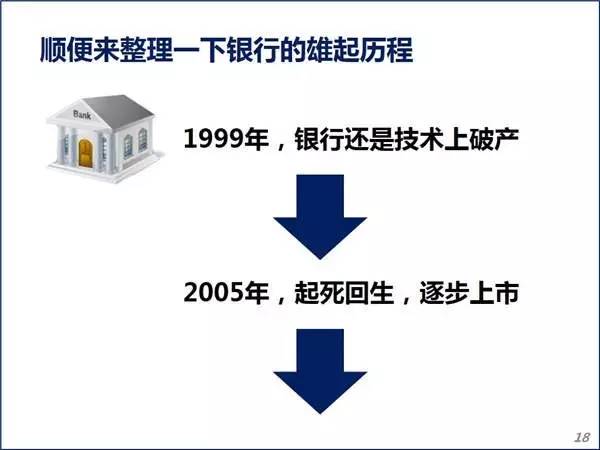 顺便来整理一下银行的雄起历程

Bank

1999年，银行还是技术上破产

2005年，起死回生，逐步上市

18